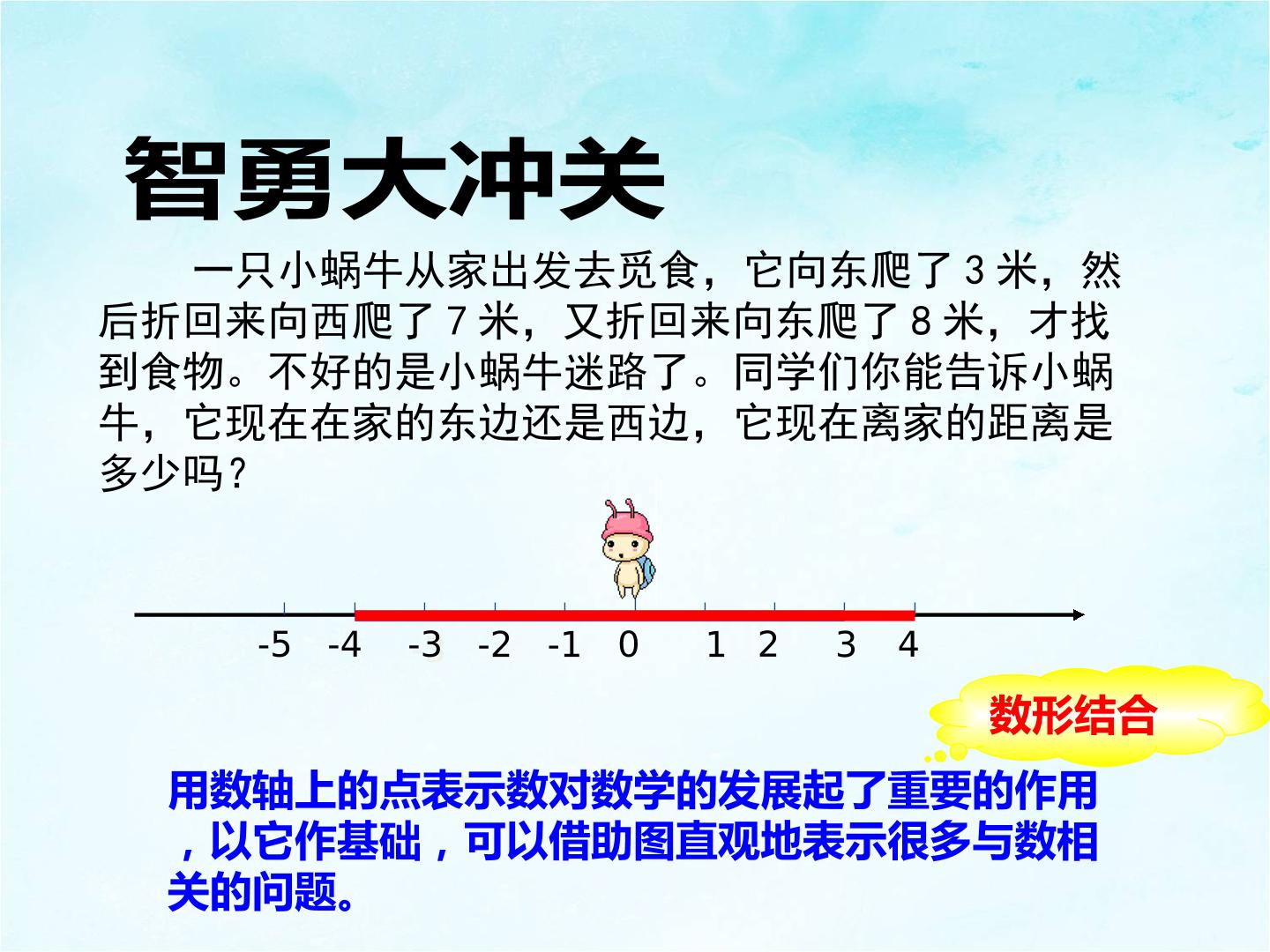 智勇大冲关

一只小蜗牛从家出发去觅食，它向东爬了 3 米，然后折回来向西爬了 7 米，又折回来向东爬了 8 米，才找到食物。不好的是小蜗牛迷路了。同学们你能告诉小蜗牛，它现在在家的东边还是西边，它现在离家的距离是多少吗？

-5 -4 -3 -2 -1 0 1 2 3 4

数形结合

用数轴上的点表示数对数学的发展起了重要的作用，以它作基础，可以借助图直观地表示很多与数相关的问题。